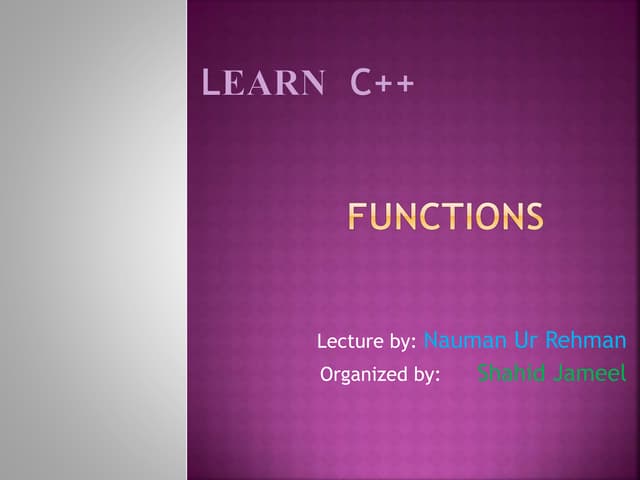 LEARN C++

FUNCTIONS

Lecture by: Nauman Ur Rehman
Organized by: Shahid Jameel